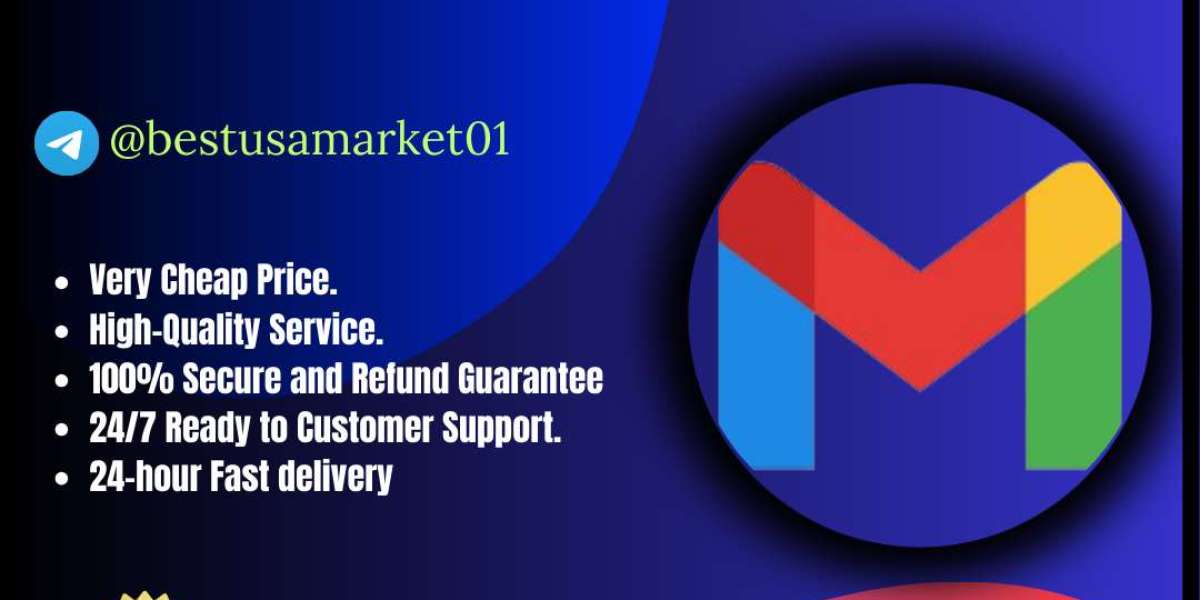 @bestusamarket01

- Very Cheap Price.
- High-Quality Service.
- 100% Secure and Refund Guarantee
- 24/7 Ready to Customer Support.
- 24-hour Fast delivery